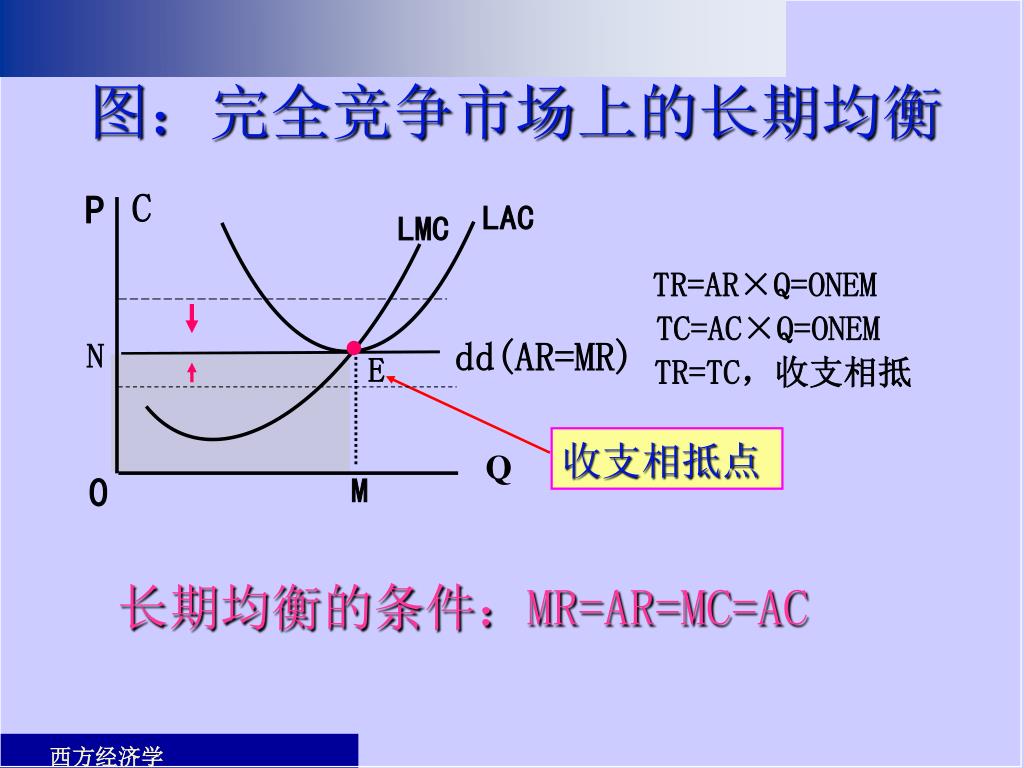 图：完全竞争市场上的长期均衡

P C

LMC LAC

N

E

dd(AR=MR)

O

M

Q

TR=AR×Q=ONEM
TC=AC×Q=ONEM
TR=TC，收支相抵

收支相抵点

长期均衡的条件：MR=AR=MC=AC

西方经济学